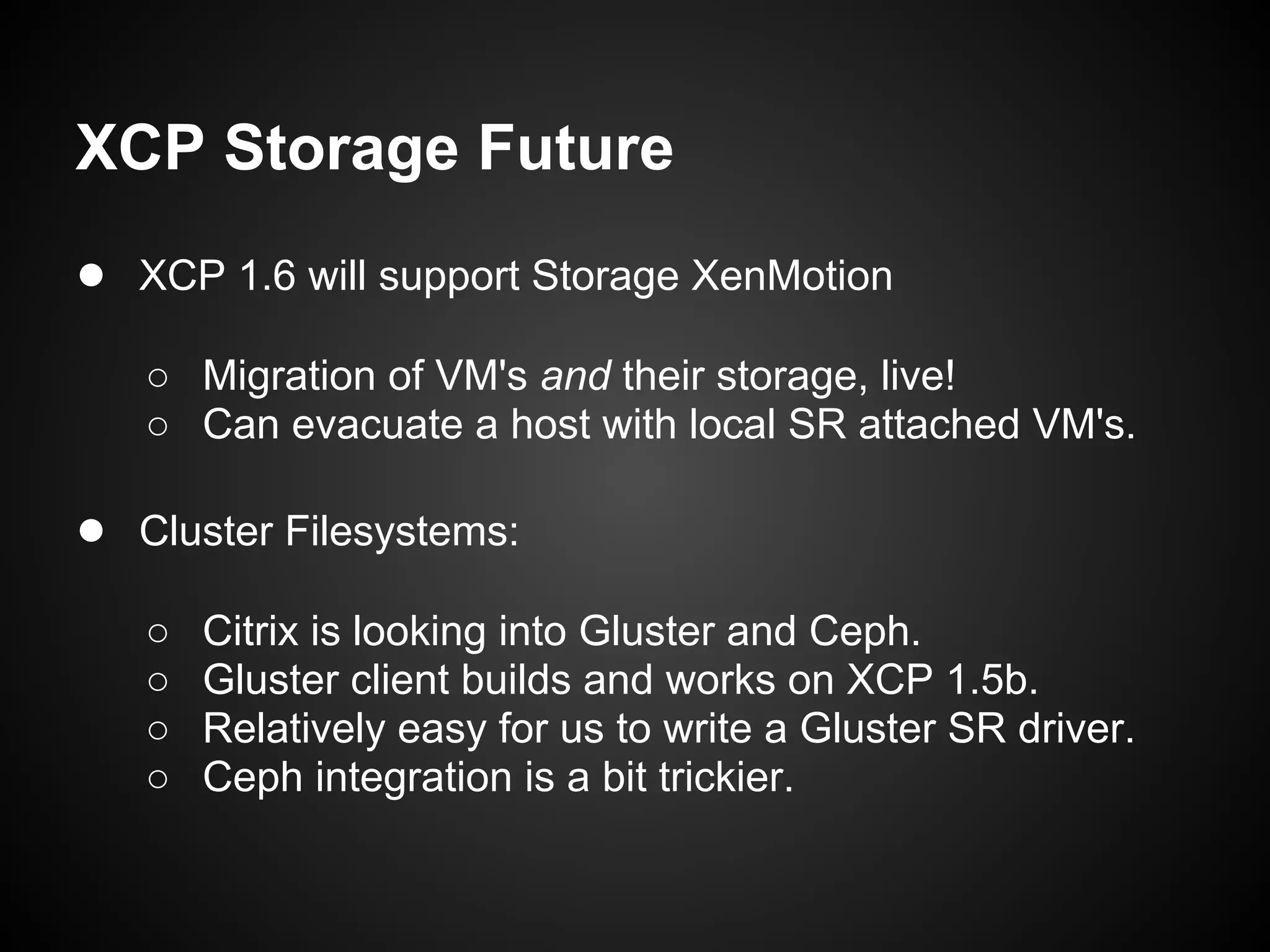 XCP Storage Future

● XCP 1.6 will support Storage XenMotion

○ Migration of VM's and their storage, live!
○ Can evacuate a host with local SR attached VM's.

● Cluster Filesystems:

○ Citrix is looking into Gluster and Ceph.
○ Gluster client builds and works on XCP 1.5b.
○ Relatively easy for us to write a Gluster SR driver.
○ Ceph integration is a bit trickier.